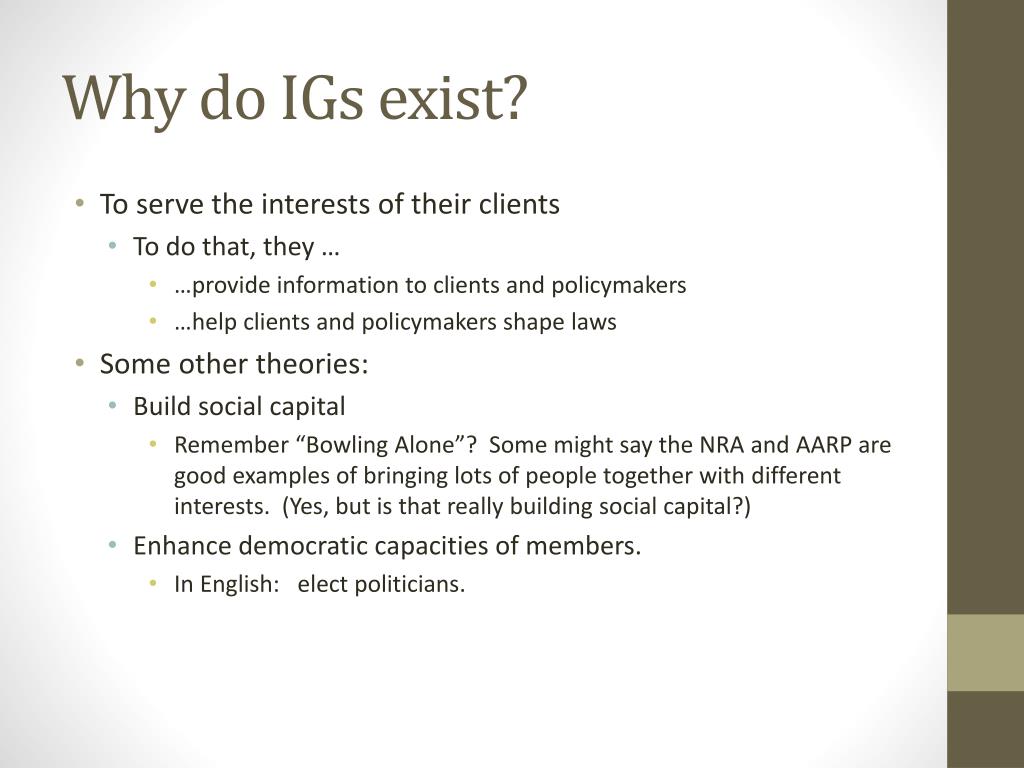 Why do IGs exist?

• To serve the interests of their clients
  • To do that, they …
    • …provide information to clients and policymakers
    • …help clients and policymakers shape laws
• Some other theories:
  • Build social capital
    • Remember “Bowling Alone”? Some might say the NRA and AARP are good examples of bringing lots of people together with different interests. (Yes, but is that really building social capital?)
  • Enhance democratic capacities of members.
    • In English: elect politicians.